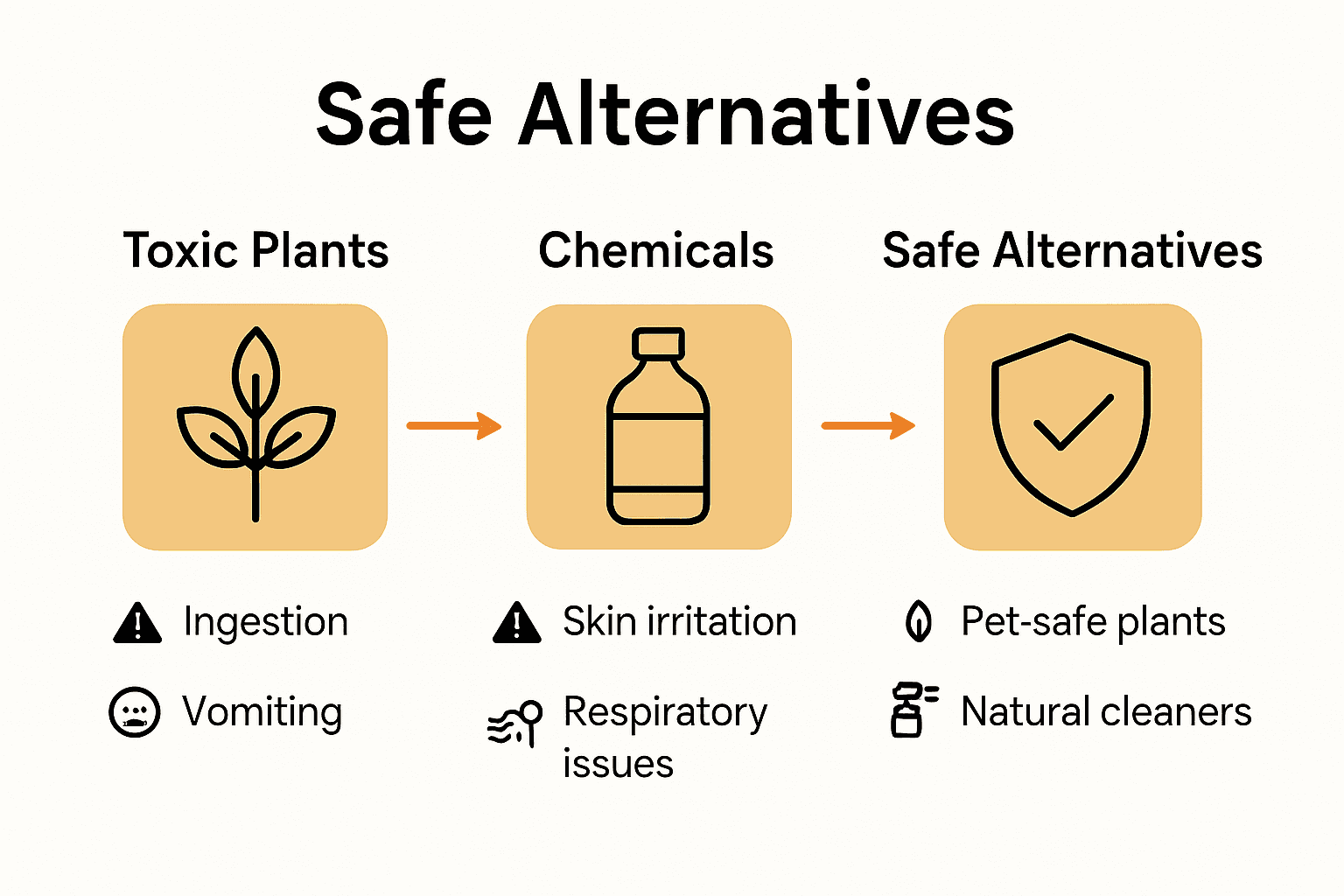 Safe Alternatives

Toxic Plants

Ingestion

Vomiting

Chemicals

Skin irritation

Respiratory issues

Safe Alternatives

Pet-safe plants

Natural cleaners